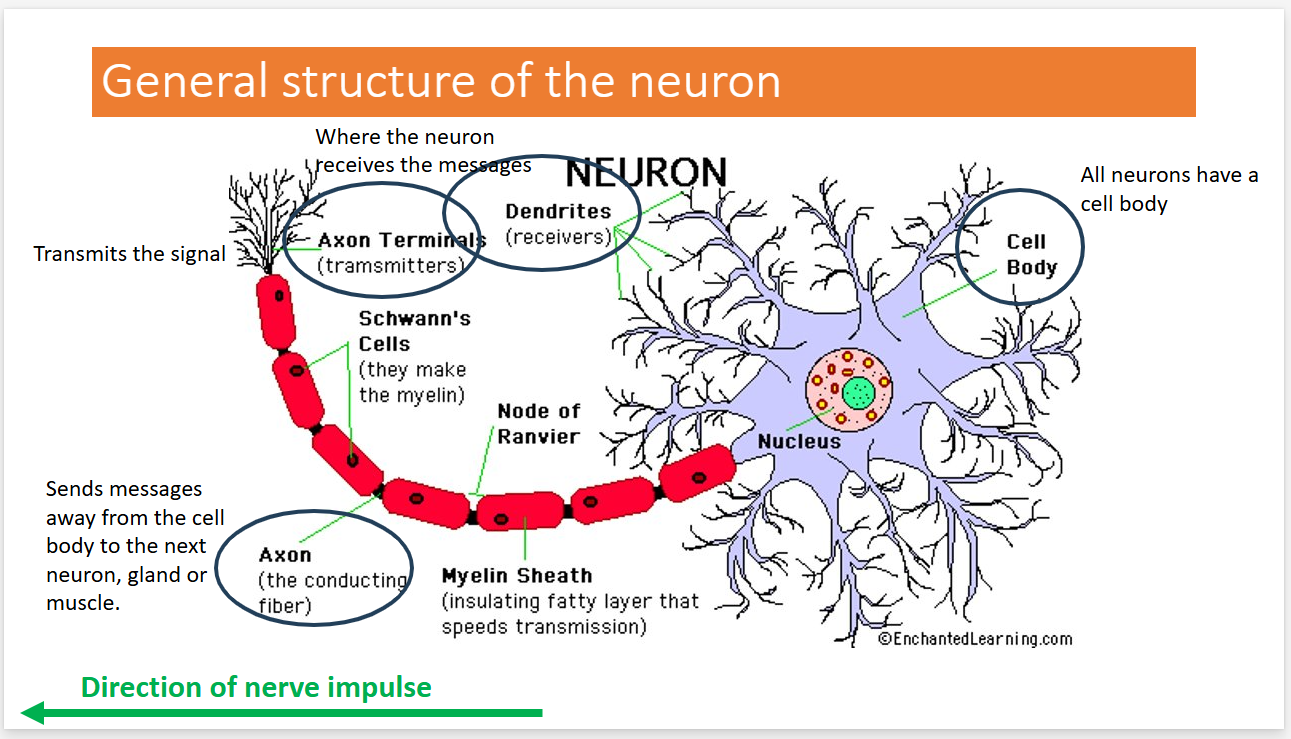 General structure of the neuron

Where the neuron receives the messages

NEURON

All neurons have a cell body

Transmits the signal

Axon Terminals (tramsmitters)

Dendrites (receivers)

Cell Body

Schwann's Cells (they make the myelin)

Node of Ranvier

Nucleus

Sends messages away from the cell body to the next neuron, gland or muscle.

Axon (the conducting fiber)

Myelin Sheath (insulating fatty layer that speeds transmission)

©EnchantedLearning.com

Direction of nerve impulse